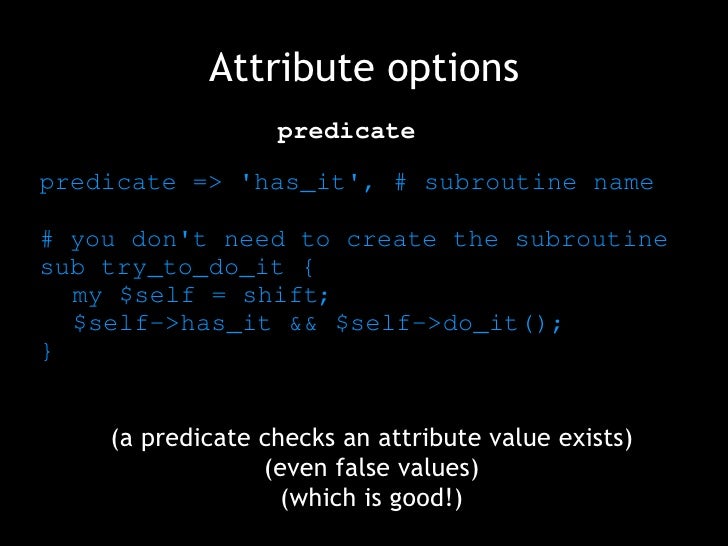 Attribute options

predicate

predicate => 'has_it', # subroutine name

# you don't need to create the subroutine
sub try_to_do_it {
  my $self = shift;
  $self->has_it && $self->do_it();
}

(a predicate checks an attribute value exists)
(even false values)
(which is good!)